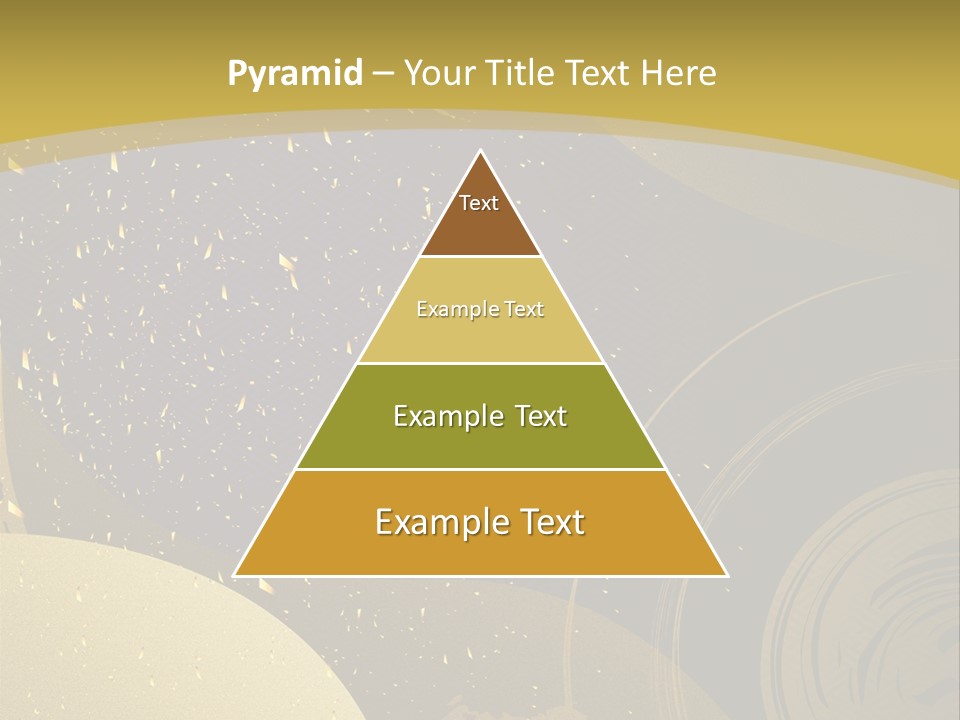 Pyramid – Your Title Text Here

Text

Example Text

Example Text

Example Text